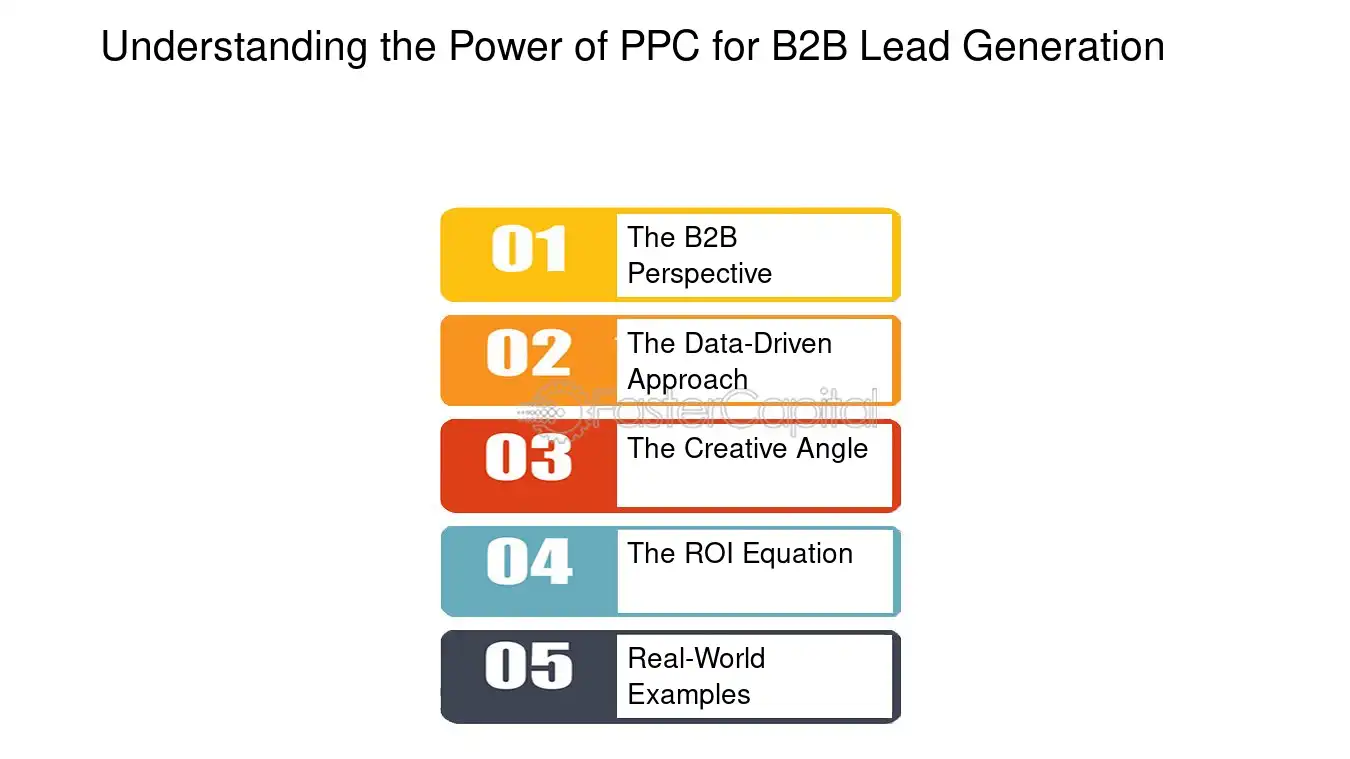 Understanding the Power of PPC for B2B Lead Generation

01
The B2B Perspective

02
The Data-Driven Approach

03
The Creative Angle

04
The ROI Equation

05
Real-World Examples

FasterCapital